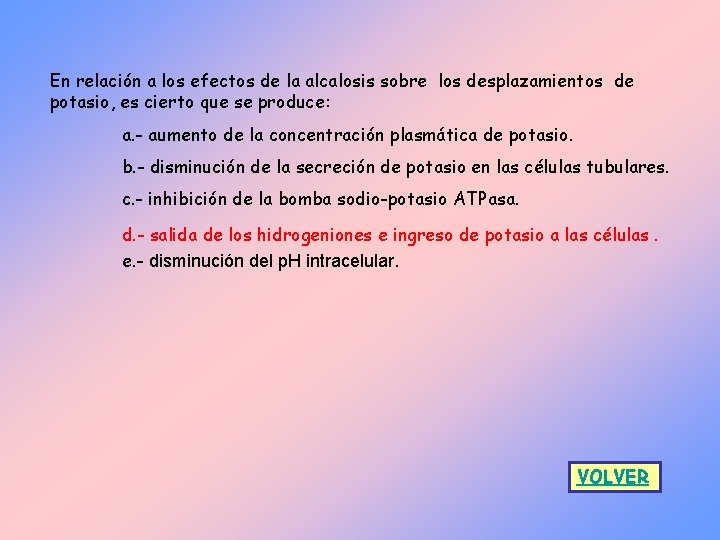 En relación a los efectos de la alcalosis sobre los desplazamientos de potasio, es cierto que se produce:

a.- aumento de la concentración plasmática de potasio.

b.- disminución de la secreción de potasio en las células tubulares.

c.- inhibición de la bomba sodio-potasio ATPasa.

d.- salida de los hidrogeniones e ingreso de potasio a las células .

e.- disminución del pH intracelular.

VOLVER